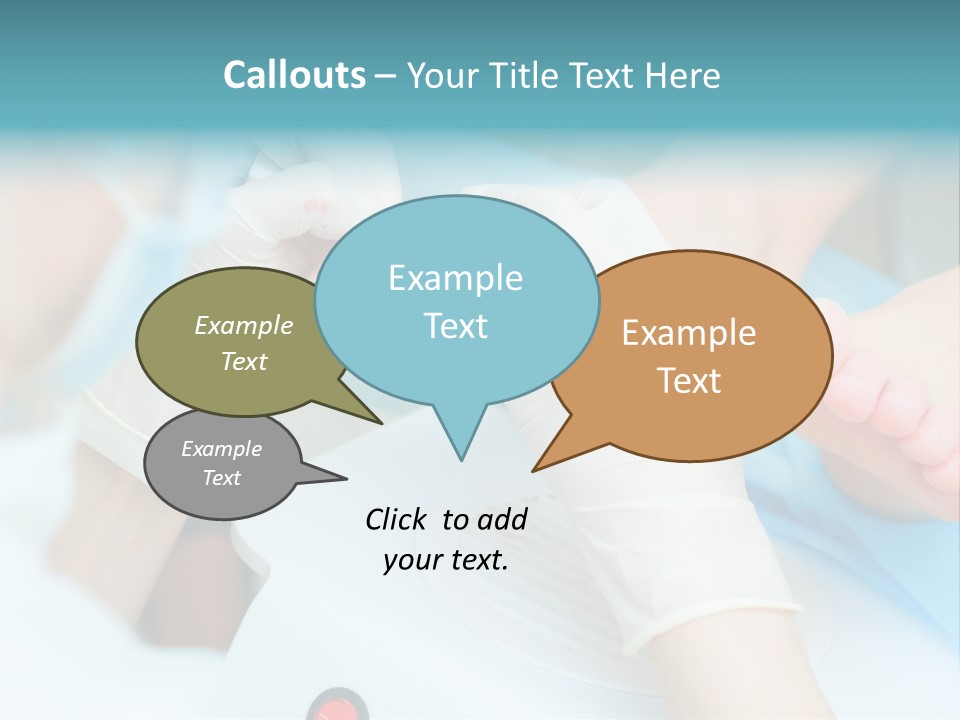 Callouts – Your Title Text Here

Example Text

Example Text

Example Text

Example Text

Click to add your text.